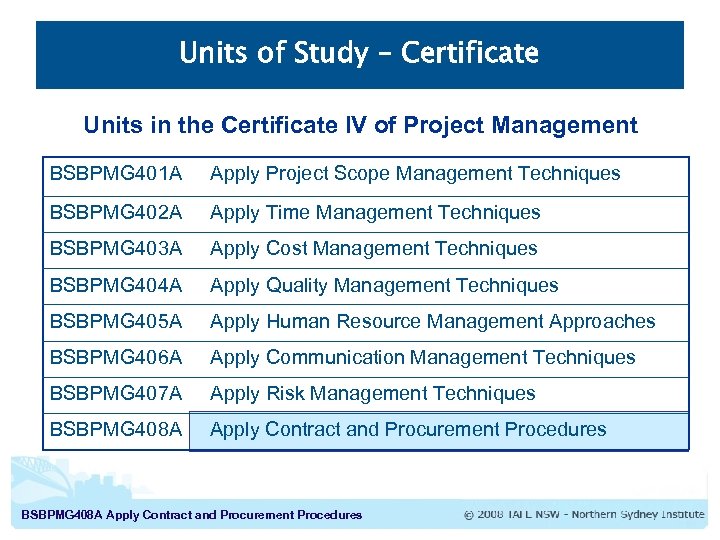 Units of Study – Certificate

Units in the Certificate IV of Project Management

| BSBPMG401A | Apply Project Scope Management Techniques |
|---|---|
| BSBPMG402A | Apply Time Management Techniques |
| BSBPMG403A | Apply Cost Management Techniques |
| BSBPMG404A | Apply Quality Management Techniques |
| BSBPMG405A | Apply Human Resource Management Approaches |
| BSBPMG406A | Apply Communication Management Techniques |
| BSBPMG407A | Apply Risk Management Techniques |
| BSBPMG408A | Apply Contract and Procurement Procedures |

BSBPMG408A Apply Contract and Procurement Procedures

© 2008 TAFE NSW - Northern Sydney Institute